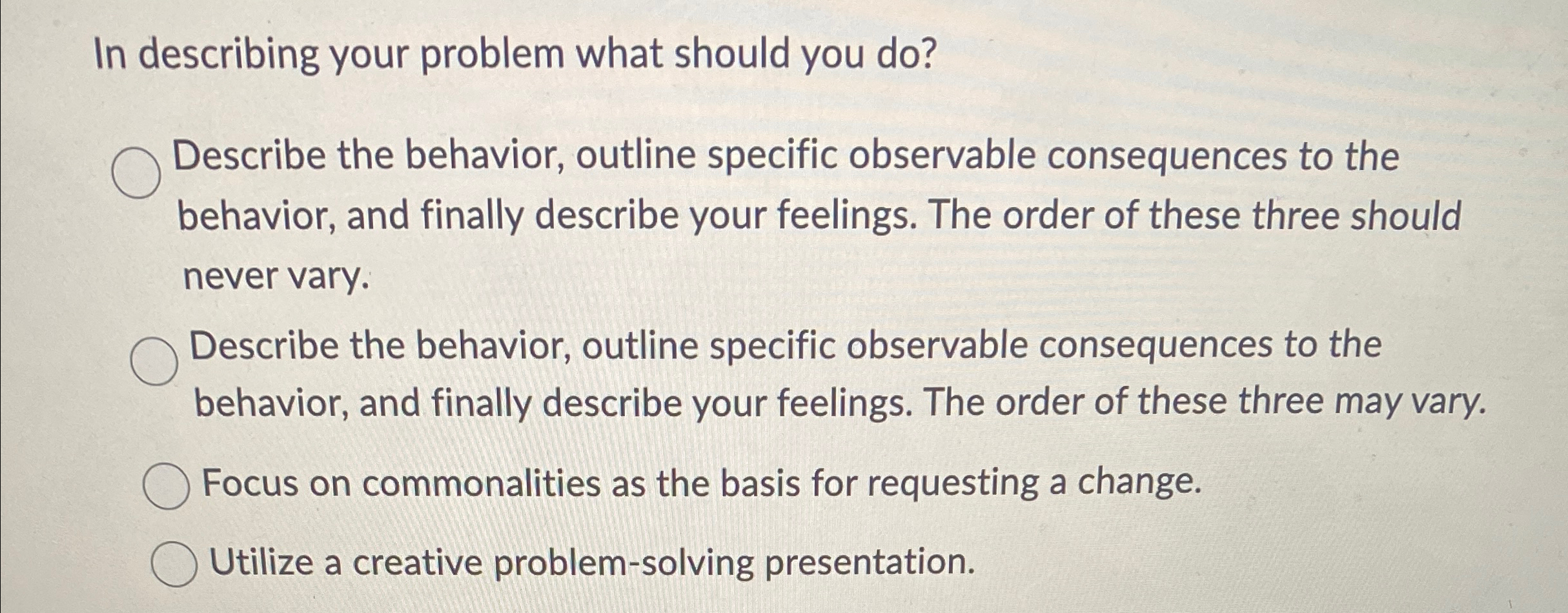 In describing your problem what should you do?

Describe the behavior, outline specific observable consequences to the behavior, and finally describe your feelings. The order of these three should never vary.

Describe the behavior, outline specific observable consequences to the behavior, and finally describe your feelings. The order of these three may vary.

Focus on commonalities as the basis for requesting a change.

Utilize a creative problem-solving presentation.